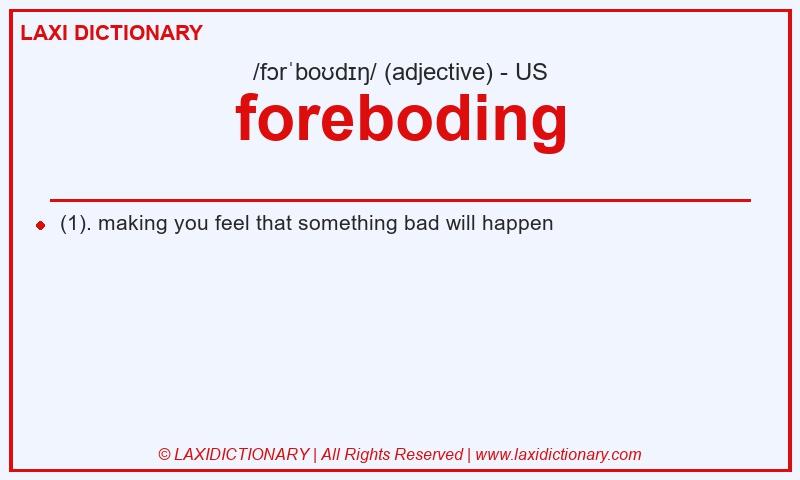 LAXI DICTIONARY

/fɔrˈboʊdɪŋ/ (adjective) - US

foreboding

(1). making you feel that something bad will happen

© LAXIDICTIONARY | All Rights Reserved | www.laxidictionary.com